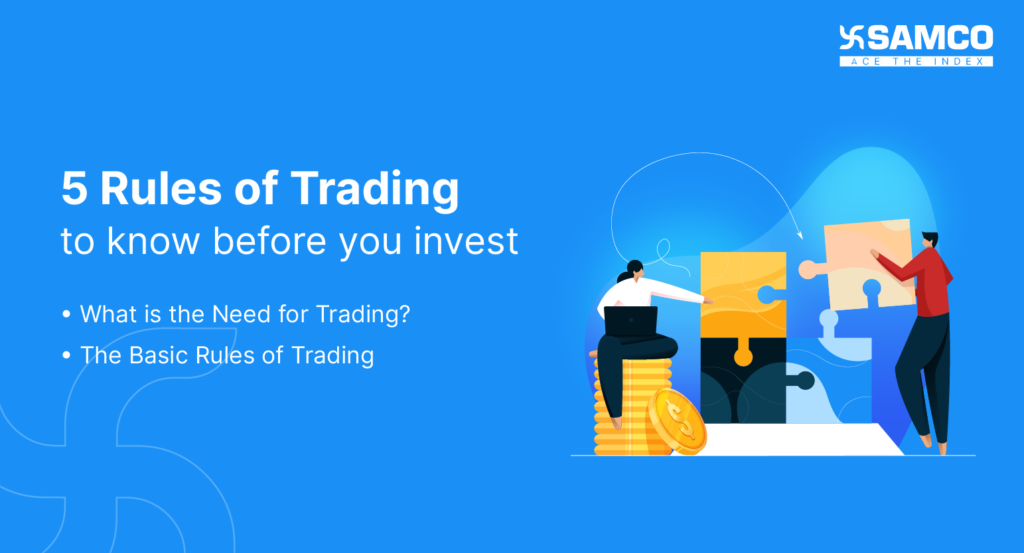 SAMCO
ACE THE INDEX

5 Rules of Trading
to know before you invest

• What is the Need for Trading?
• The Basic Rules of Trading

$